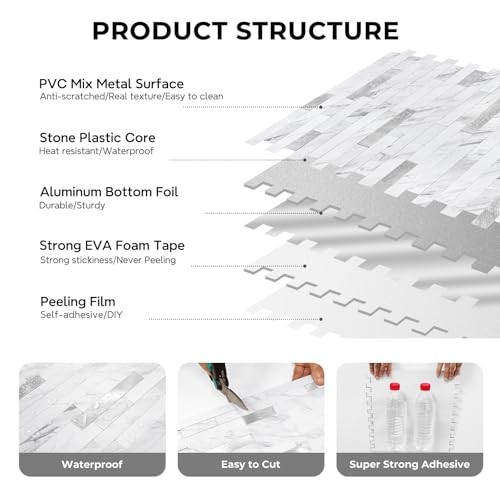 PRODUCT STRUCTURE

PVC Mix Metal Surface
Anti-scratched/Real texture/Easy to clean

Stone Plastic Core
Heat resistant/Waterproof

Aluminum Bottom Foil
Durable/Sturdy

Strong EVA Foam Tape
Strong stickiness/Never Peeling

Peeling Film
Self-adhesive/DIY

Waterproof

Easy to Cut

Super Strong Adhesive